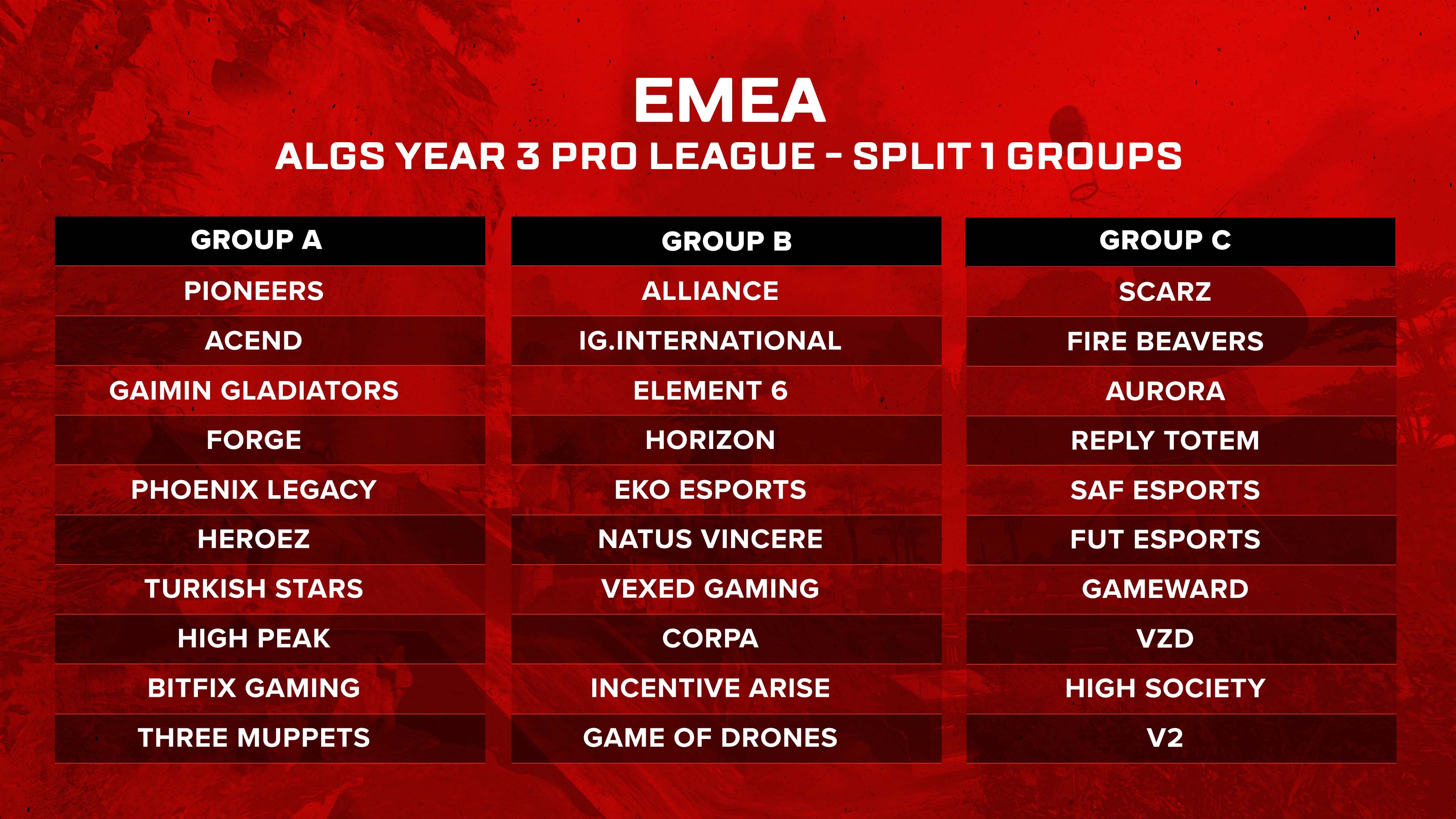 EMEA
ALGS YEAR 3 PRO LEAGUE - SPLIT 1 GROUPS

| GROUP A | GROUP B | GROUP C |
|---|---|---|
| PIONEERS | ALLIANCE | SCARZ |
| ACEND | IG.INTERNATIONAL | FIRE BEAVERS |
| GAIMIN GLADIATORS | ELEMENT 6 | AURORA |
| FORGE | HORIZON | REPLY TOTEM |
| PHOENIX LEGACY | EKO ESPORTS | SAF ESPORTS |
| HEROEZ | NATUS VINCERE | FUT ESPORTS |
| TURKISH STARS | VEXED GAMING | GAMEWARD |
| HIGH PEAK | CORPA | VZD |
| BITFIX GAMING | INCENTIVE ARISE | HIGH SOCIETY |
| THREE MUPPETS | GAME OF DRONES | V2 |